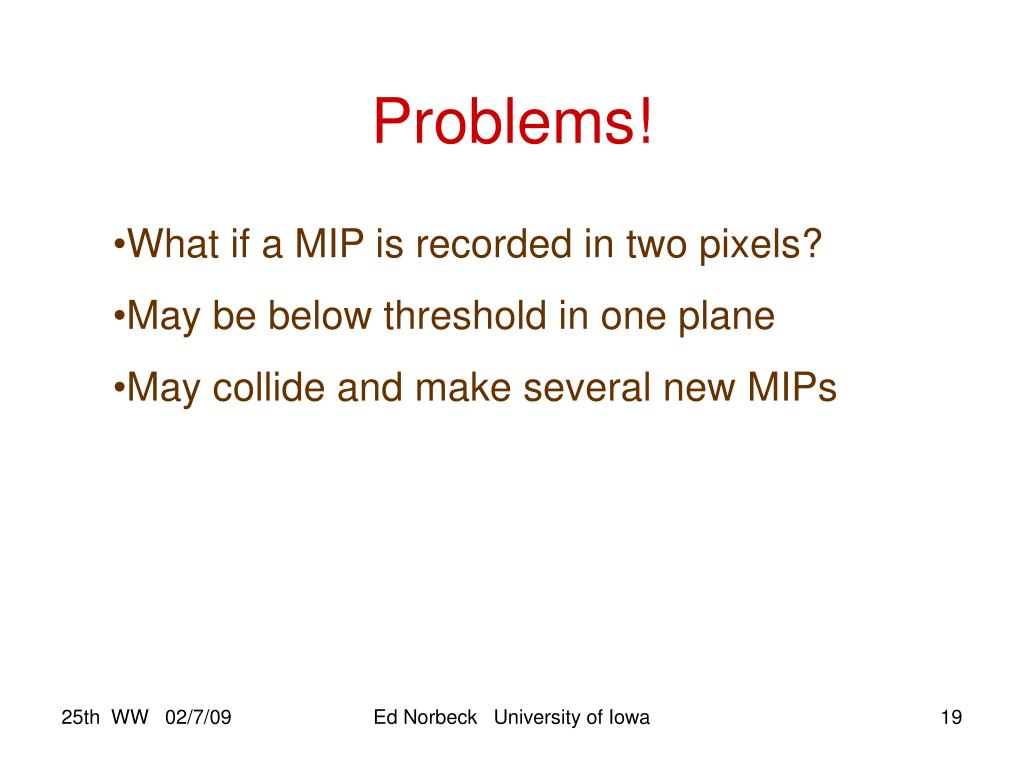 Problems!

•What if a MIP is recorded in two pixels?

•May be below threshold in one plane

•May collide and make several new MIPs

25th WW 02/7/09

Ed Norbeck University of Iowa

19